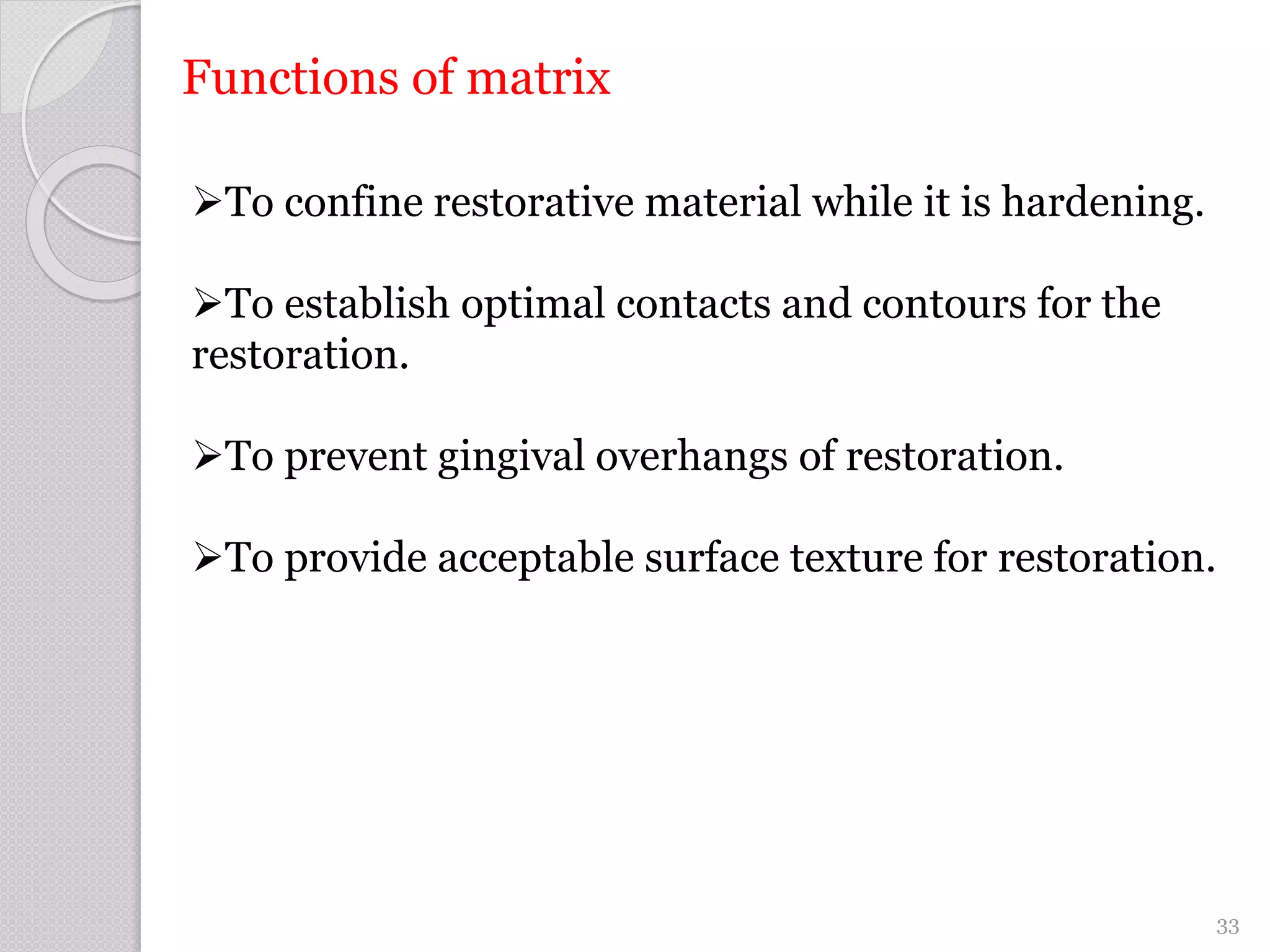 Functions of matrix

➢To confine restorative material while it is hardening.

➢To establish optimal contacts and contours for the restoration.

➢To prevent gingival overhangs of restoration.

➢To provide acceptable surface texture for restoration.

33